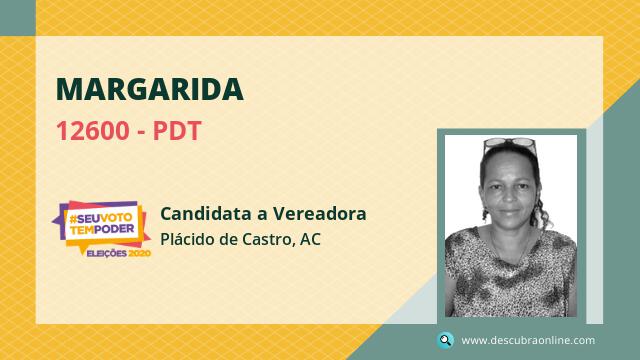 MARGARIDA

12600 - PDT

#SEUVOTO TEMPODER
ELEIÇÕES 2020

Candidata a Vereadora

Plácido de Castro, AC

www.descubraonline.com